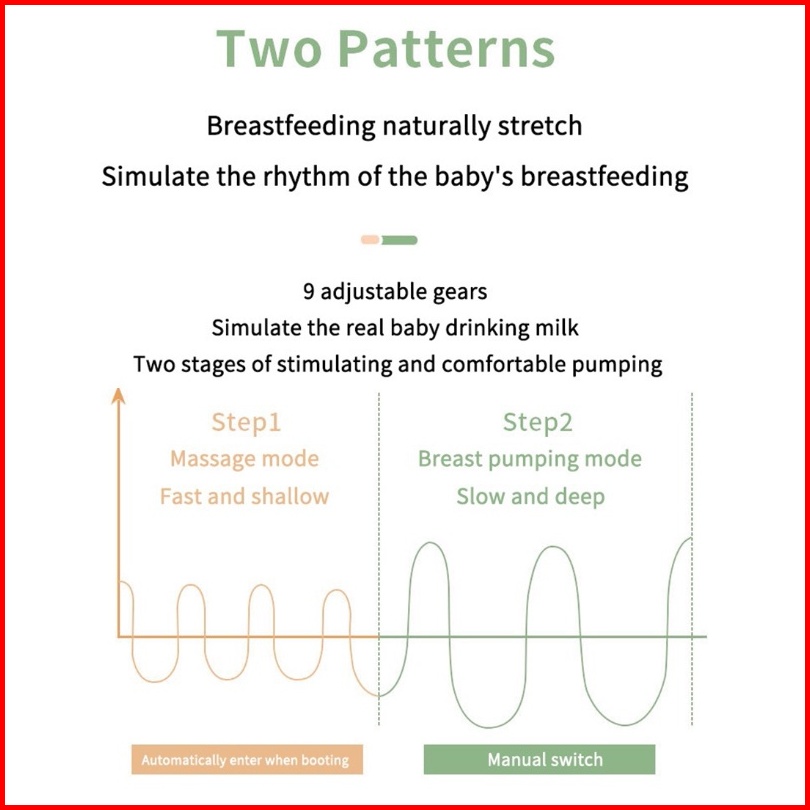 Two Patterns

Breastfeeding naturally stretch

Simulate the rhythm of the baby's breastfeeding

9 adjustable gears
Simulate the real baby drinking milk
Two stages of stimulating and comfortable pumping

Step1
Massage mode
Fast and shallow

Step2
Breast pumping mode
Slow and deep

Automatically enter when booting

Manual switch